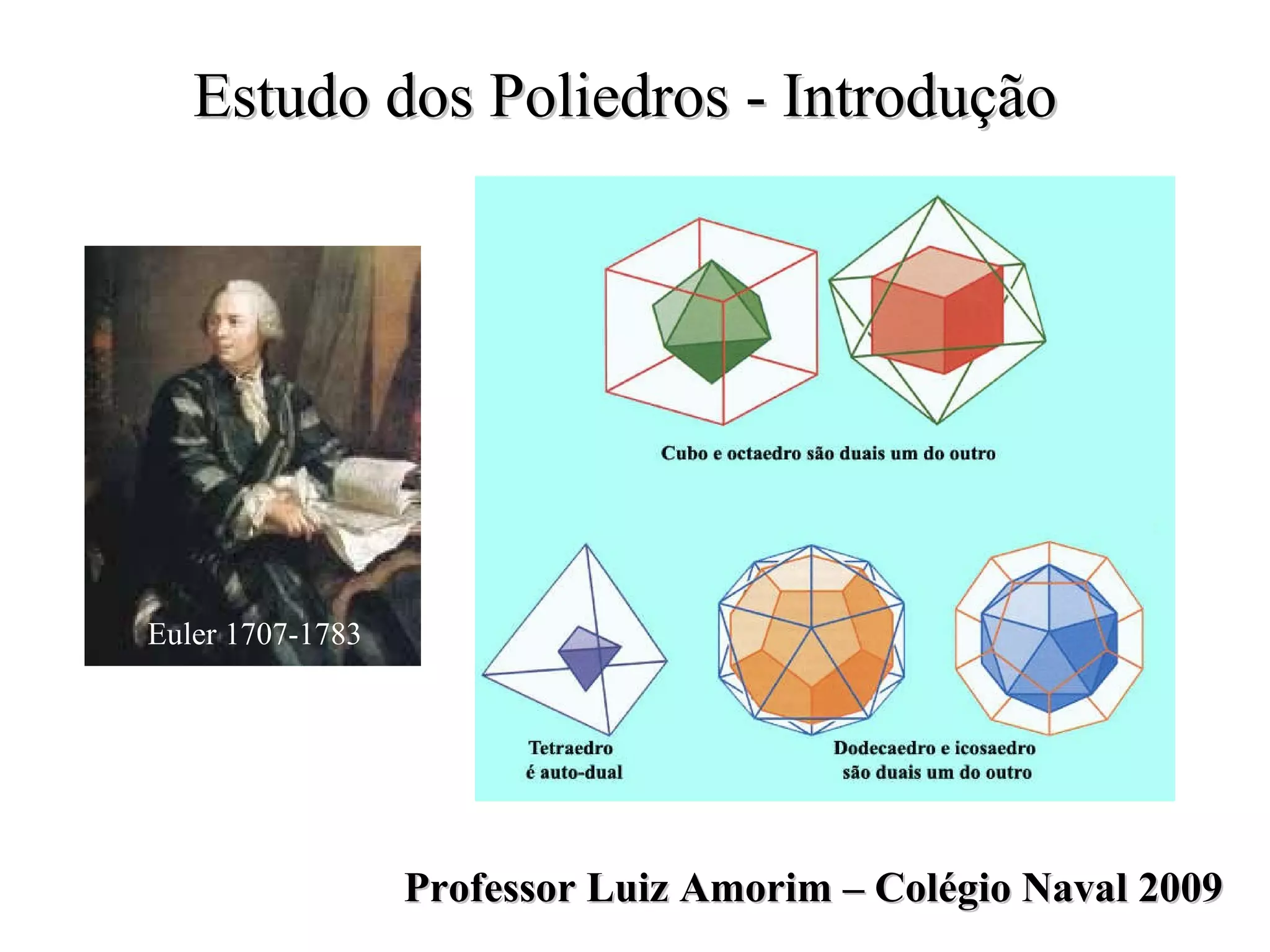 Estudo dos Poliedros - Introdução

Euler 1707-1783

Cubo e octaedro são duais um do outro

Tetraedro é auto-dual

Dodecaedro e icosaedro são duais um do outro

Professor Luiz Amorim – Colégio Naval 2009